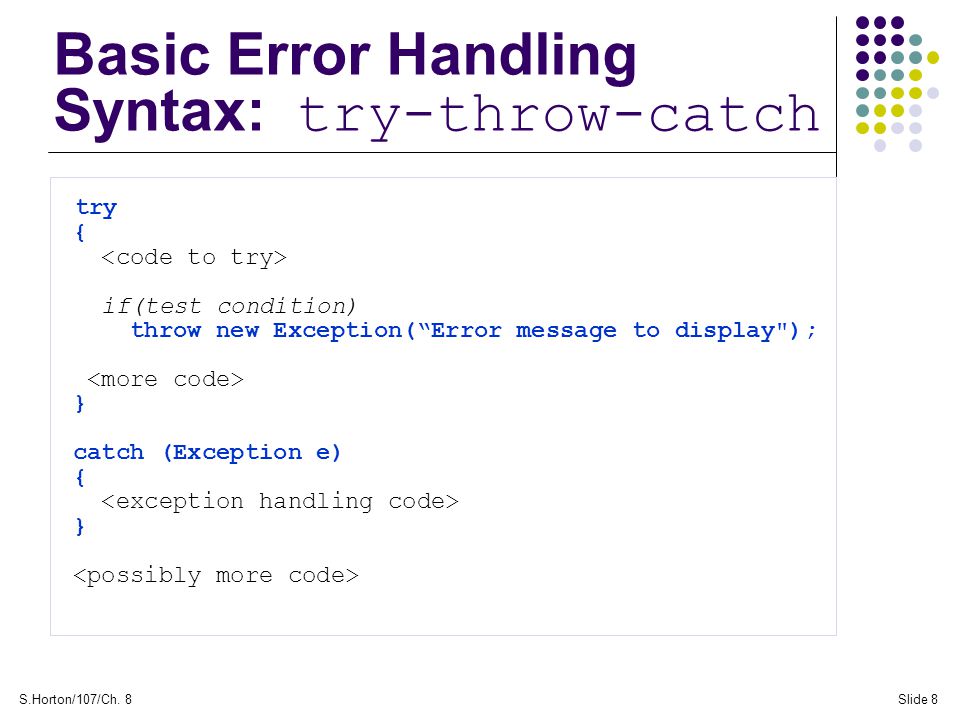 Basic Error Handling Syntax: try-throw-catch

try
{
  <code to try>

  if(test condition)
    throw new Exception(“Error message to display");

 <more code>
}

catch (Exception e)
{
  <exception handling code>
}

<possibly more code>

S.Horton/107/Ch. 8

Slide 8